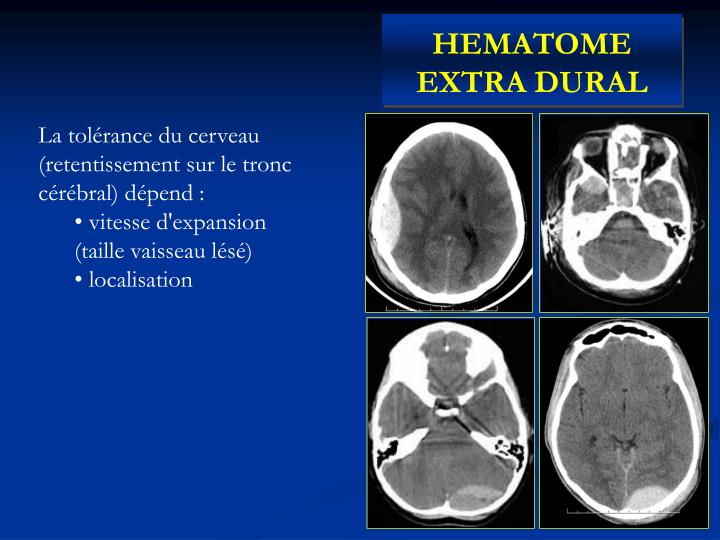 HEMATOME EXTRA DURAL

La tolérance du cerveau (retentissement sur le tronc cérébral) dépend :
• vitesse d'expansion (taille vaisseau lésé)
• localisation